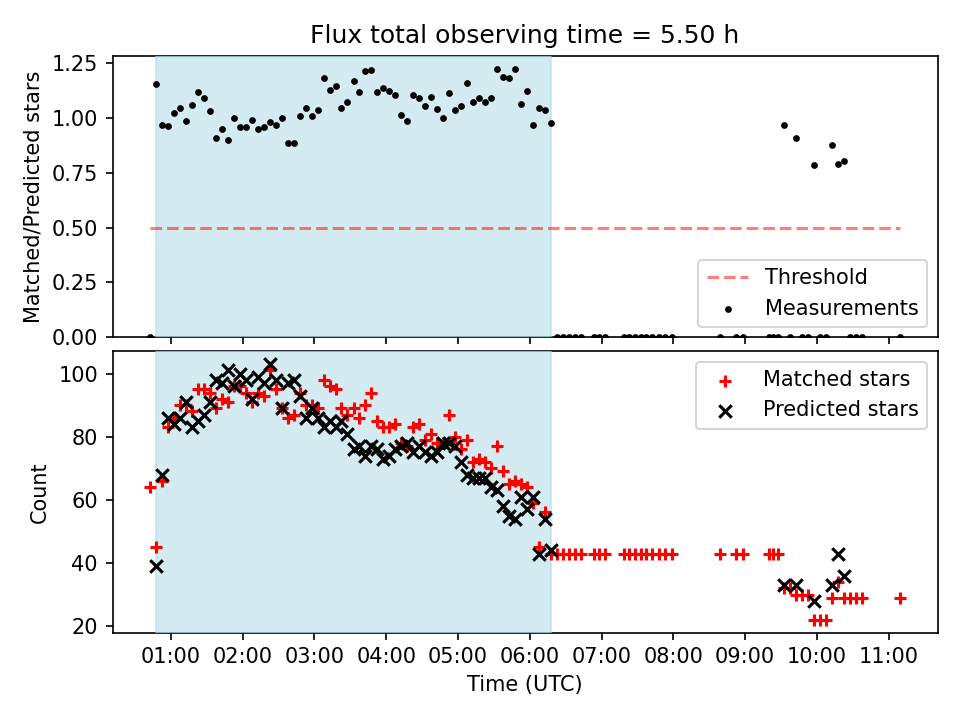 Flux total observing time = 5.50 h

Matched/Predicted stars

1.25
1.00
0.75
0.50
0.25
0.00

Threshold
Measurements

Count

100
80
60
40
20

Matched stars
Predicted stars

01:00 02:00 03:00 04:00 05:00 06:00 07:00 08:00 09:00 10:00 11:00

Time (UTC)